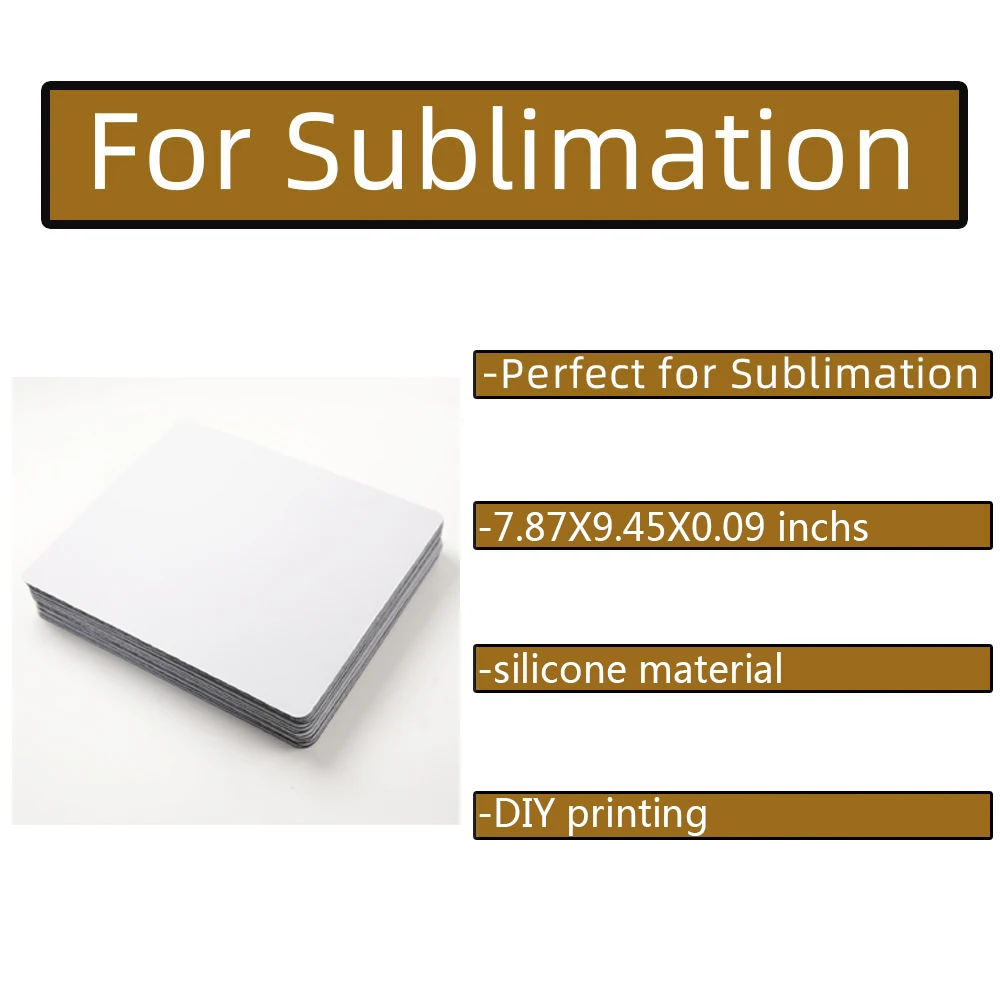 For Sublimation

-Perfect for Sublimation

-7.87X9.45X0.09 inchs

-silicone material

-DIY printing